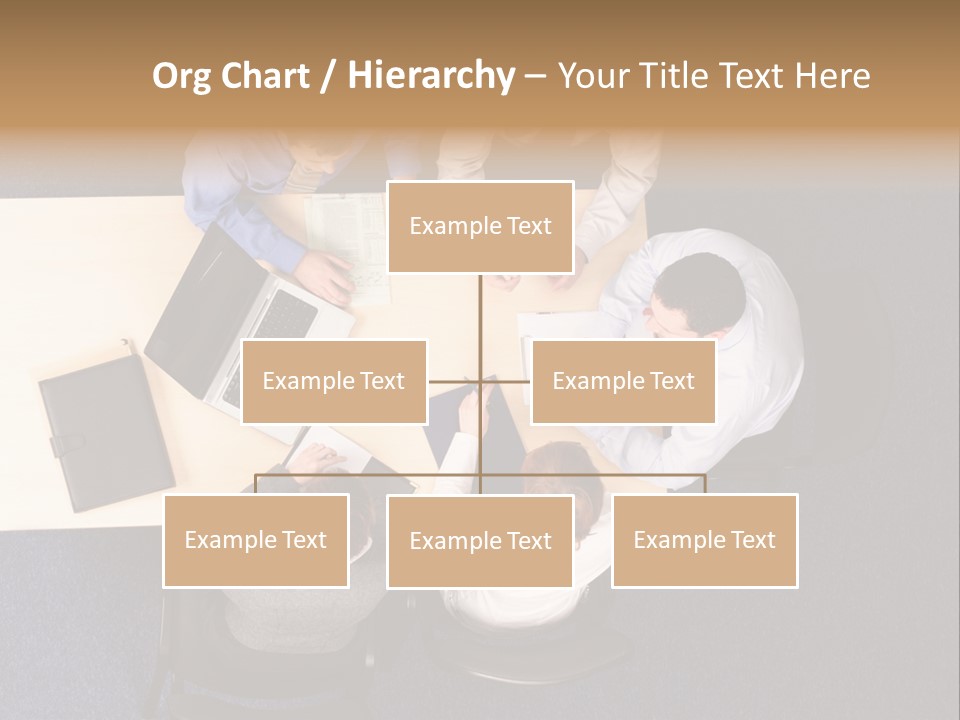 Org Chart / Hierarchy – Your Title Text Here

Example Text

Example Text

Example Text

Example Text

Example Text

Example Text